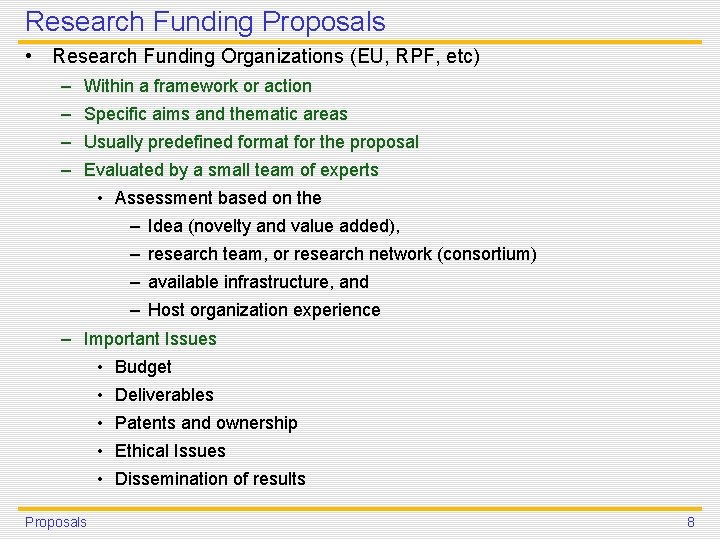 Research Funding Proposals

• Research Funding Organizations (EU, RPF, etc)
– Within a framework or action
– Specific aims and thematic areas
– Usually predefined format for the proposal
– Evaluated by a small team of experts
• Assessment based on the
– Idea (novelty and value added),
– research team, or research network (consortium)
– available infrastructure, and
– Host organization experience
– Important Issues
• Budget
• Deliverables
• Patents and ownership
• Ethical Issues
• Dissemination of results

Proposals

8